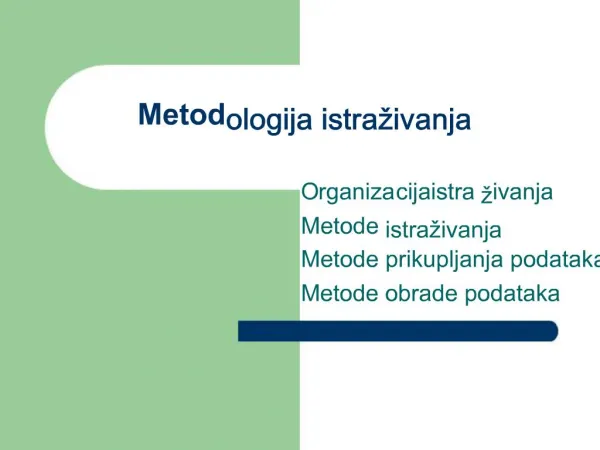 Metodologija istraživanja

Organizacijaistra živanja
Metode istraživanja
Metode prikupljanja podataka
Metode obrade podataka